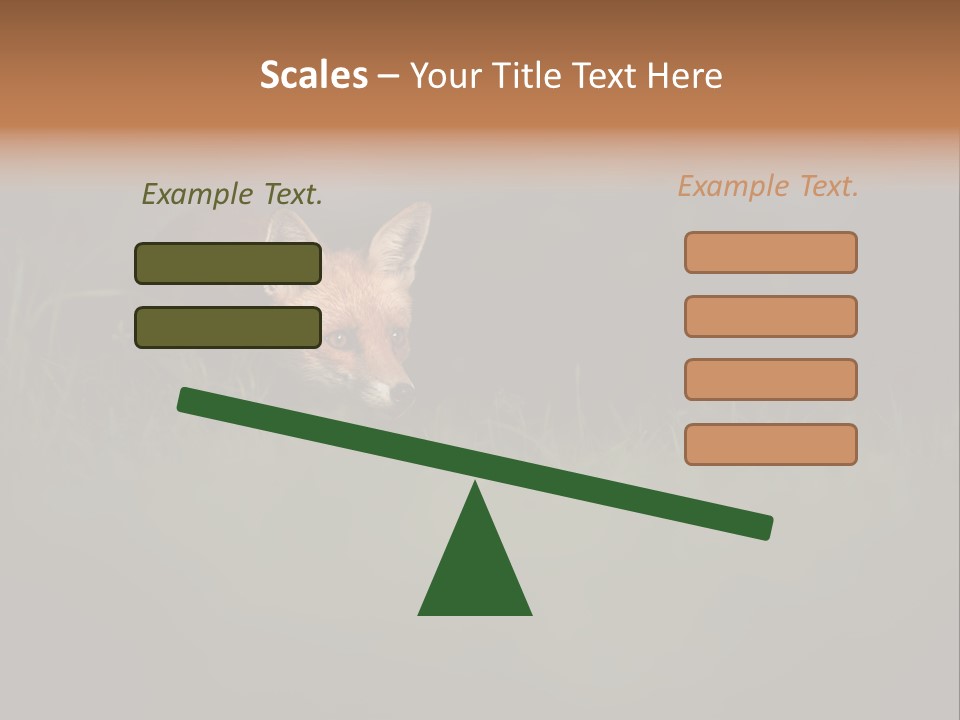 Scales – Your Title Text Here

Example Text.

Example Text.